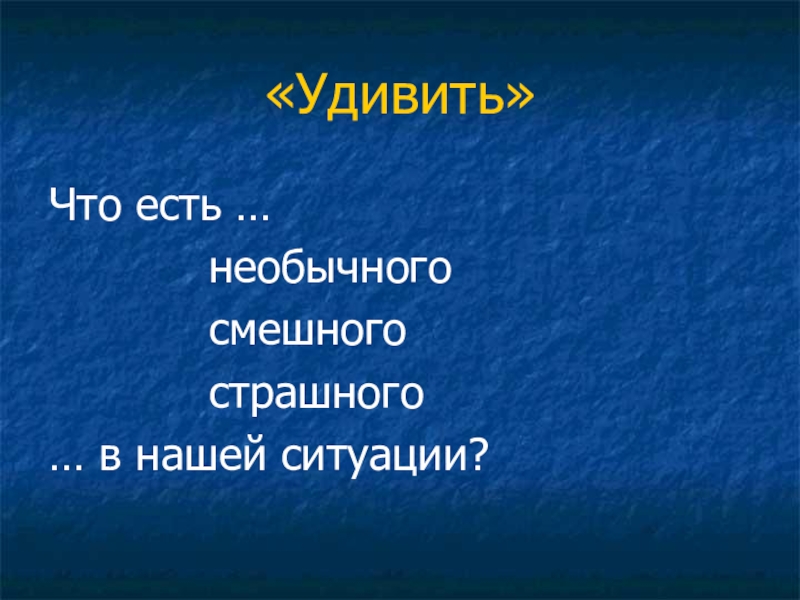 «Удивить»

Что есть …
необычного
смешного
страшного
… в нашей ситуации?